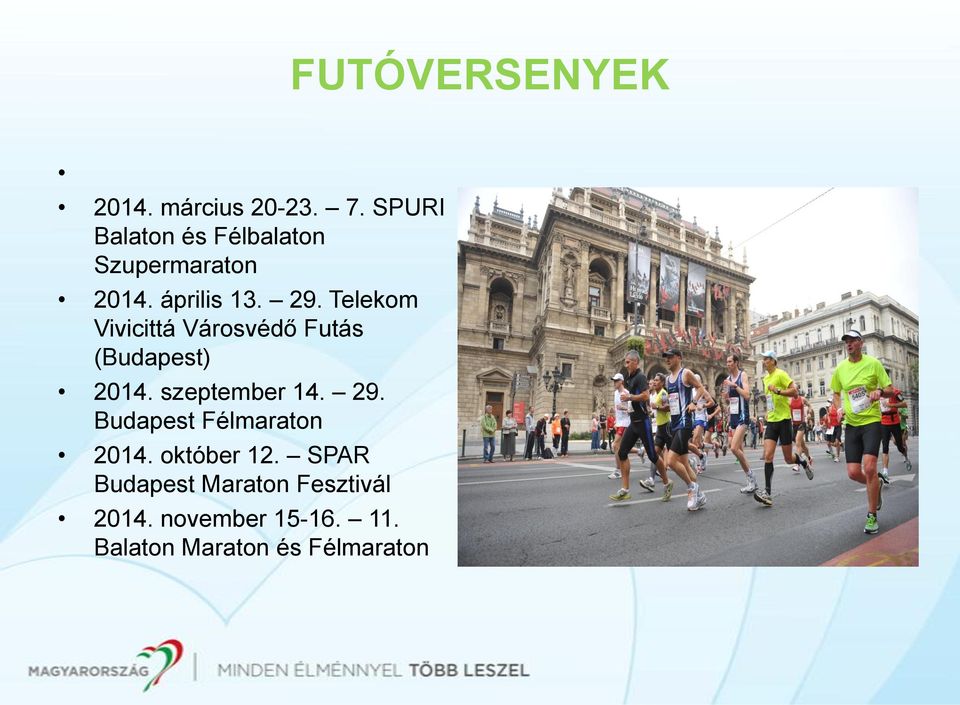 FUTÓVERSENYEK

•

• 2014. március 20-23. – 7. SPURI Balaton és Félbalaton Szupermaraton

• 2014. április 13. – 29. Telekom Vivicittá Városvédő Futás (Budapest)

• 2014. szeptember 14. – 29. Budapest Félmaraton

• 2014. október 12. – SPAR Budapest Maraton Fesztivál

• 2014. november 15-16. – 11. Balaton Maraton és Félmaraton

MAGYARORSZÁG | MINDEN ÉLMÉNNYEL TÖBB LESZEL